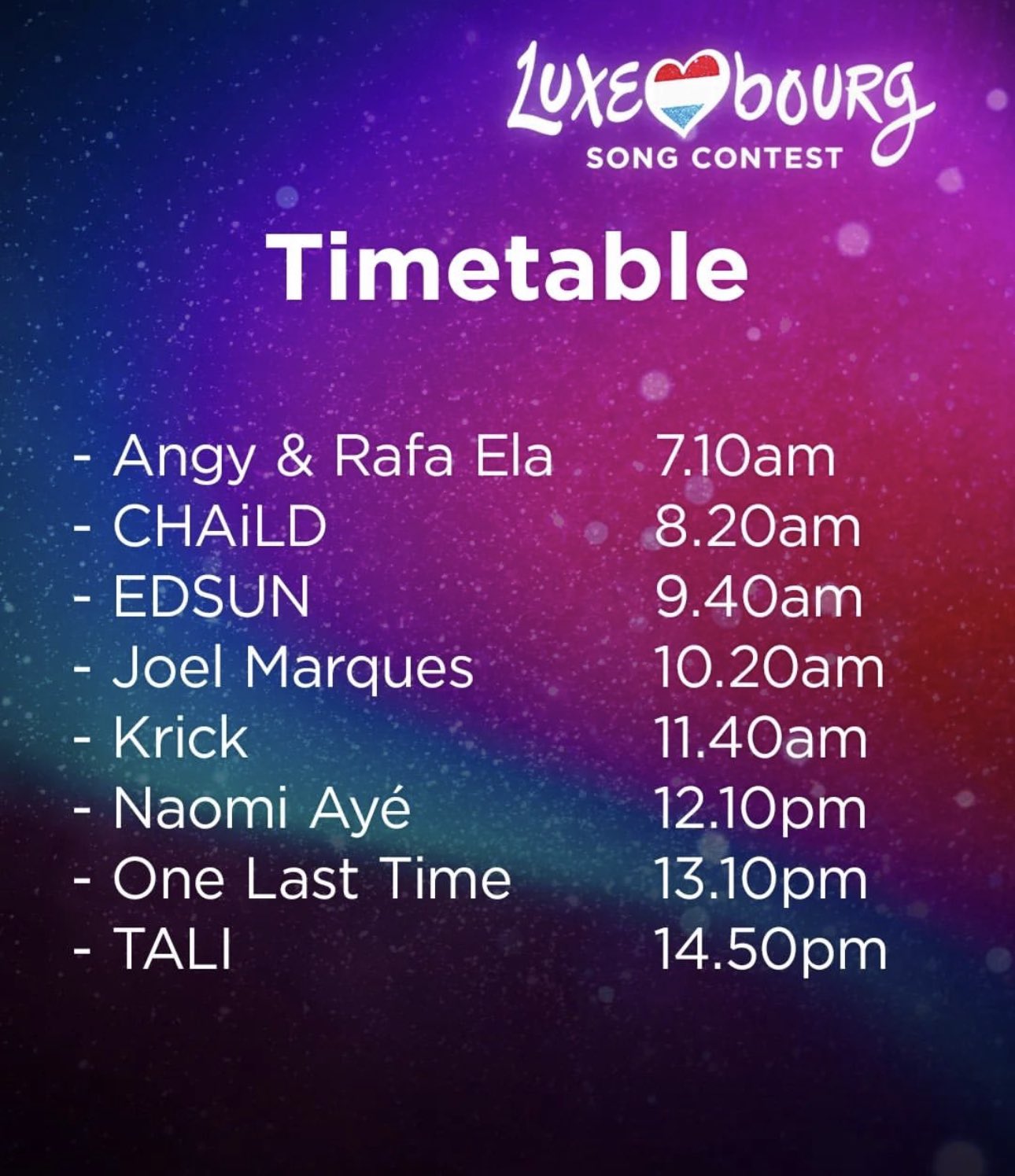 LUXEMBOURG
SONG CONTEST

Timetable

- Angy & Rafa Ela 7.10am
- CHAiLD 8.20am
- EDSUN 9.40am
- Joel Marques 10.20am
- Krick 11.40am
- Naomi Ayé 12.10pm
- One Last Time 13.10pm
- TALI 14.50pm